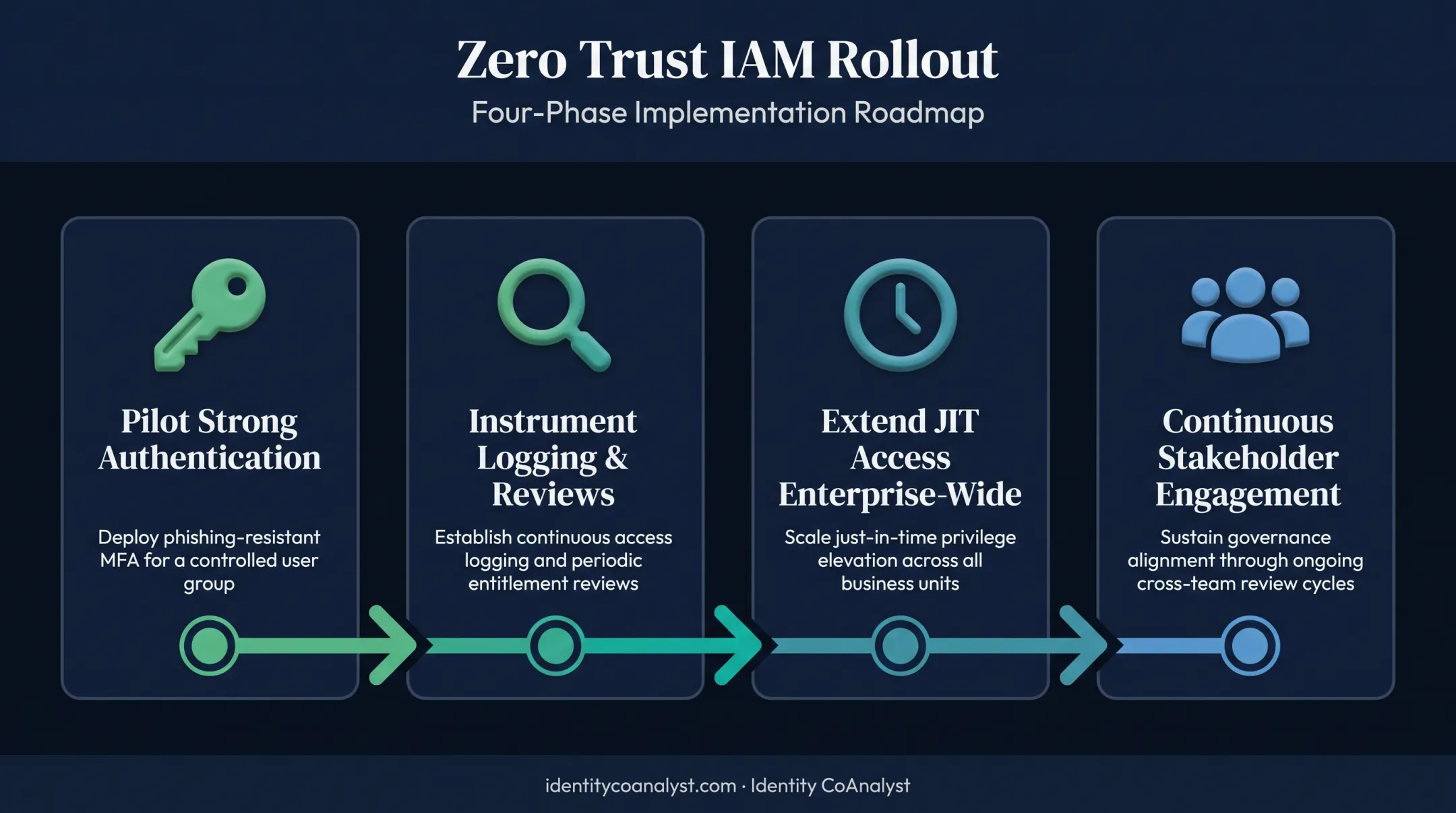 Zero Trust IAM Rollout

Four-Phase Implementation Roadmap

Pilot Strong Authentication

Deploy phishing-resistant MFA for a controlled user group

Instrument Logging & Reviews

Establish continuous access logging and periodic entitlement reviews

Extend JIT Access Enterprise-Wide

Scale just-in-time privilege elevation across all business units

Continuous Stakeholder Engagement

Sustain governance alignment through ongoing cross-team review cycles

identitycoanalyst.com · Identity CoAnalyst